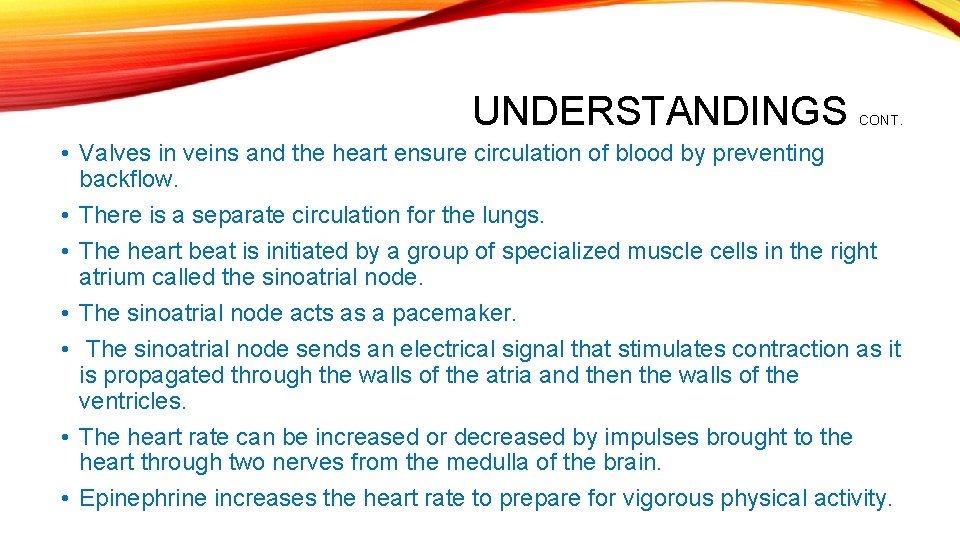 UNDERSTANDINGS CONT.

• Valves in veins and the heart ensure circulation of blood by preventing backflow.

• There is a separate circulation for the lungs.

• The heart beat is initiated by a group of specialized muscle cells in the right atrium called the sinoatrial node.

• The sinoatrial node acts as a pacemaker.

• The sinoatrial node sends an electrical signal that stimulates contraction as it is propagated through the walls of the atria and then the walls of the ventricles.

• The heart rate can be increased or decreased by impulses brought to the heart through two nerves from the medulla of the brain.

• Epinephrine increases the heart rate to prepare for vigorous physical activity.